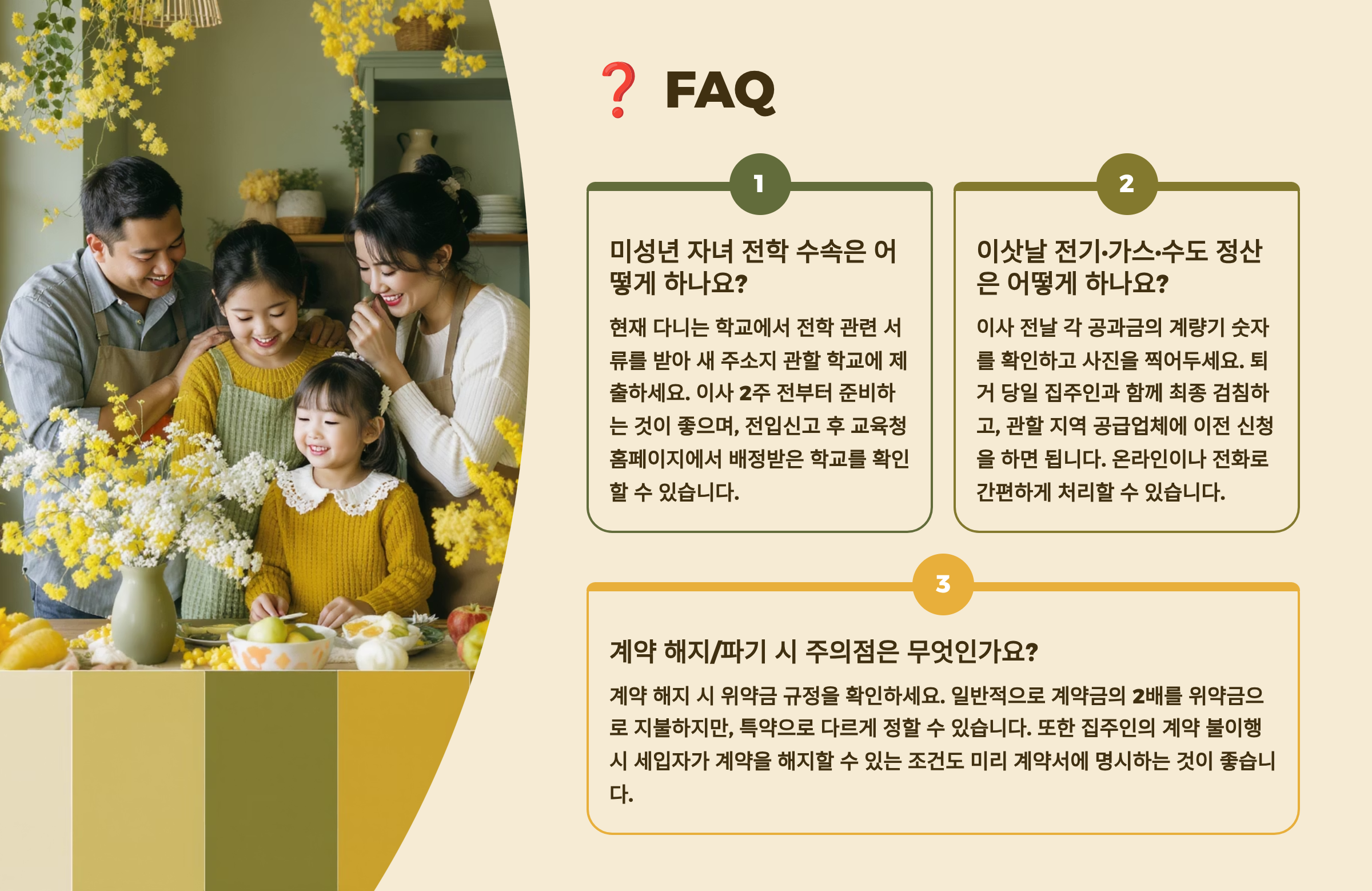 ❓ FAQ

1

미성년 자녀 전학 수속은 어떻게 하나요?

현재 다니는 학교에서 전학 관련 서류를 받아 새 주소지 관할 학교에 제출하세요. 이사 2주 전부터 준비하는 것이 좋으며, 전입신고 후 교육청 홈페이지에서 배정받은 학교를 확인할 수 있습니다.

2

이삿날 전기·가스·수도 정산은 어떻게 하나요?

이사 전날 각 공과금의 계량기 숫자를 확인하고 사진을 찍어두세요. 퇴거 당일 집주인과 함께 최종 검침하고, 관할 지역 공급업체에 이전 신청을 하면 됩니다. 온라인이나 전화로 간편하게 처리할 수 있습니다.

3

계약 해지/파기 시 주의점은 무엇인가요?

계약 해지 시 위약금 규정을 확인하세요. 일반적으로 계약금의 2배를 위약금으로 지불하지만, 특약으로 다르게 정할 수 있습니다. 또한 집주인의 계약 불이행 시 세입자가 계약을 해지할 수 있는 조건도 미리 계약서에 명시하는 것이 좋습니다.